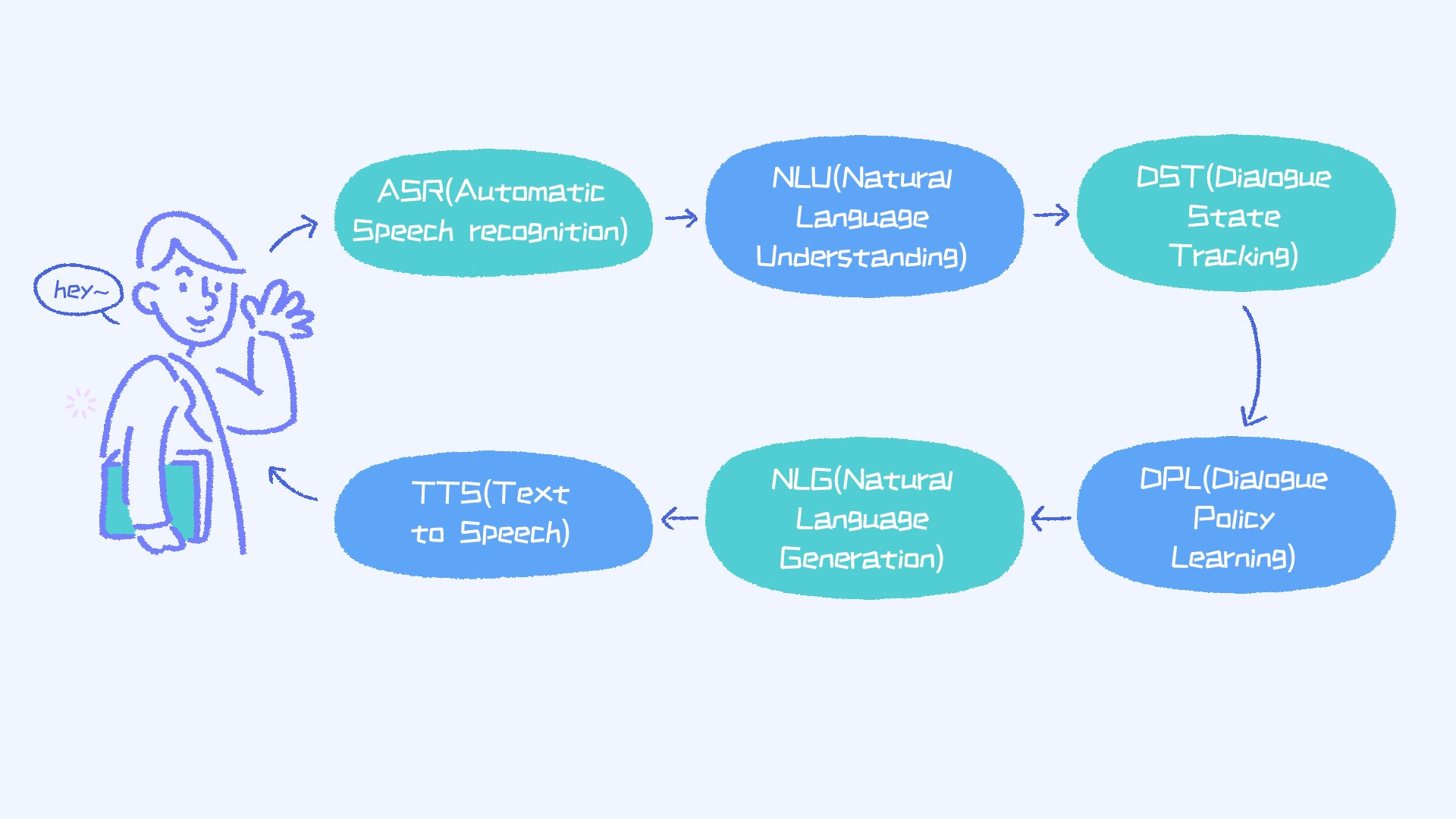 hey~

ASR(Automatic Speech recognition)

NLU(Natural Language Understanding)

DST(Dialogue State Tracking)

DPL(Dialogue Policy Learning)

NLG(Natural Language Generation)

TTS(Text to Speech)